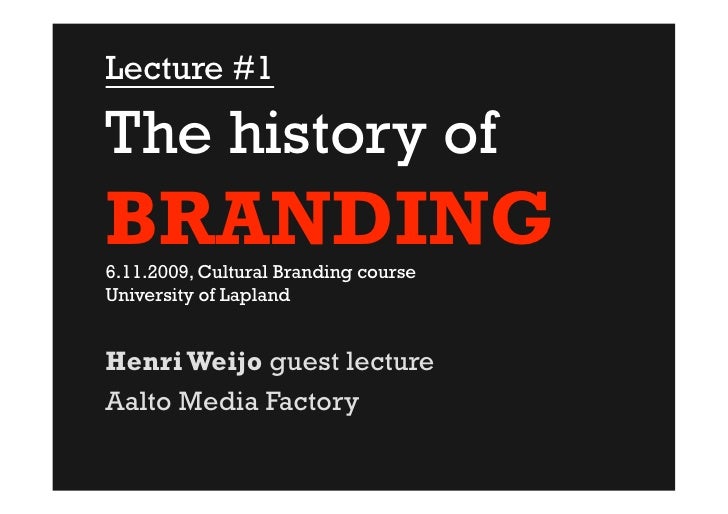 Lecture #1

The history of

BRANDING

6.11.2009, Cultural Branding course
University of Lapland

Henri Weijo guest lecture
Aalto Media Factory